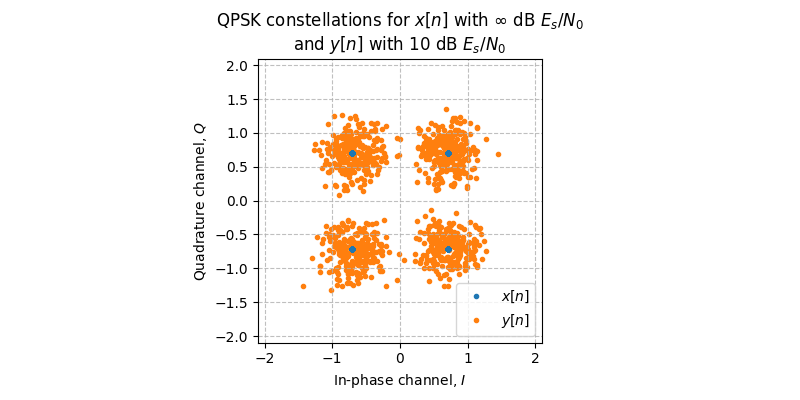 QPSK constellations for $x[n]$ with $\infty$ dB $E_s/N_0$ and $y[n]$ with 10 dB $E_s/N_0$

Quadrature channel, $Q$

2.0
1.5
1.0
0.5
0.0
−0.5
−1.0
−1.5
−2.0

−2
−1
0
1
2

In-phase channel, $I$

$x[n]$
$y[n]$